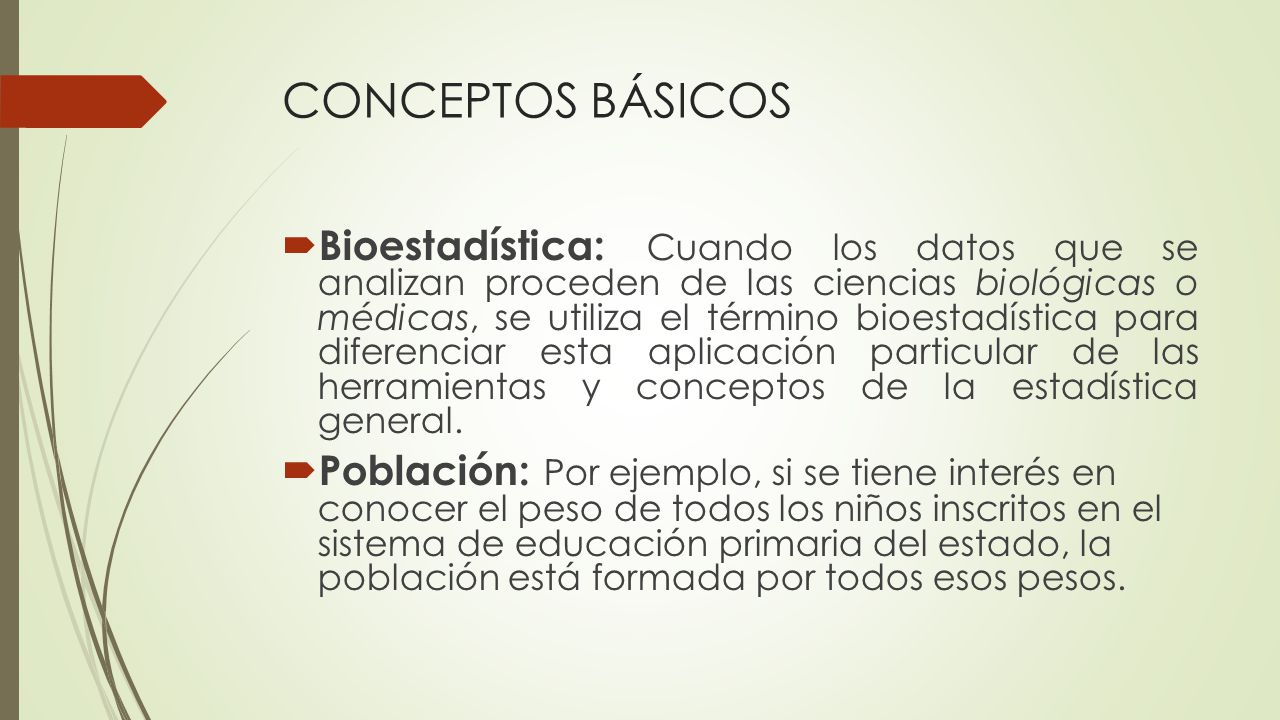 CONCEPTOS BÁSICOS

Bioestadística: Cuando los datos que se analizan proceden de las ciencias biológicas o médicas, se utiliza el término bioestadística para diferenciar esta aplicación particular de las herramientas y conceptos de la estadística general.

Población: Por ejemplo, si se tiene interés en conocer el peso de todos los niños inscritos en el sistema de educación primaria del estado, la población está formada por todos esos pesos.